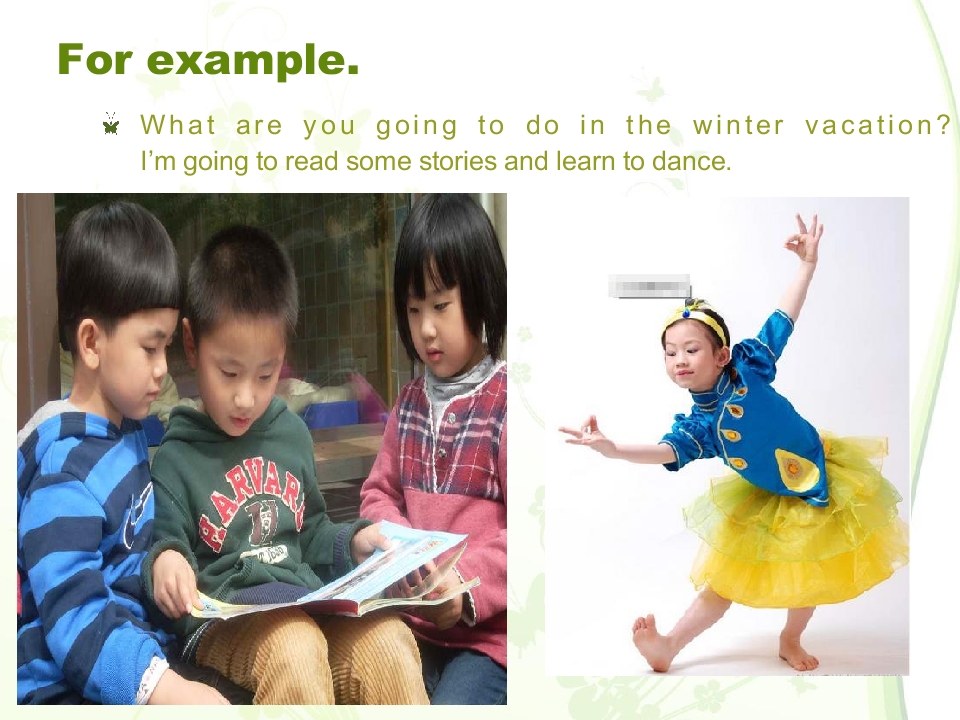 For example.

What are you going to do in the winter vacation? I'm going to read some stories and learn to dance.

HARVARD